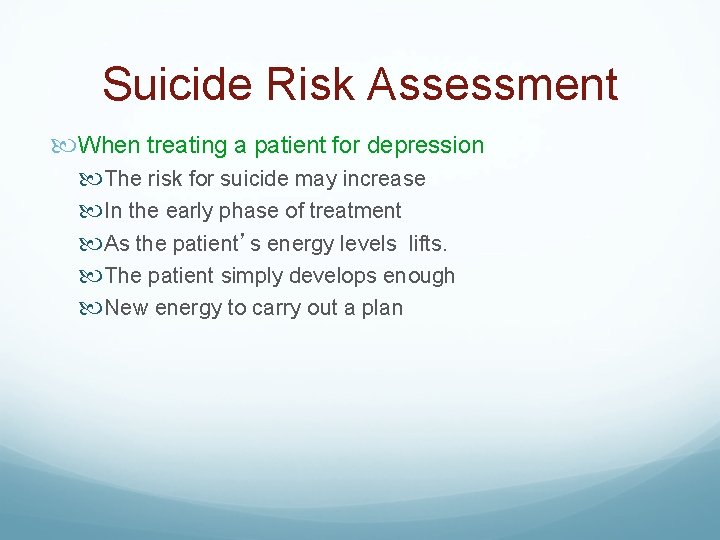 Suicide Risk Assessment

When treating a patient for depression

The risk for suicide may increase

In the early phase of treatment

As the patient's energy levels lifts.

The patient simply develops enough

New energy to carry out a plan